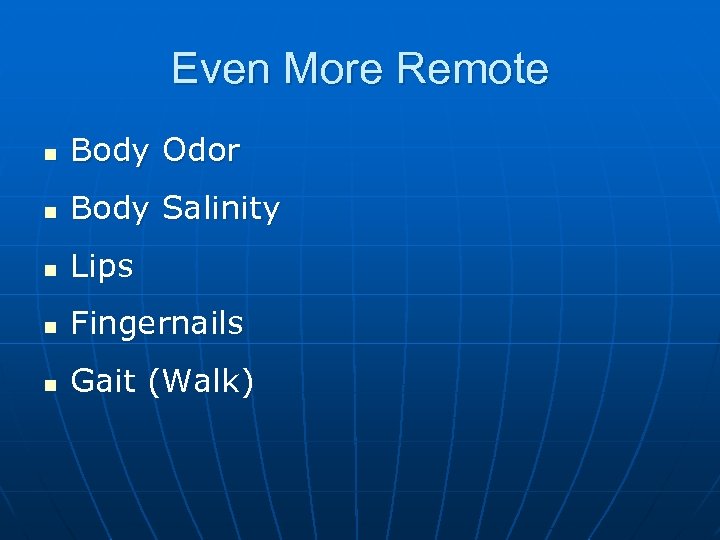 Even More Remote

- Body Odor
- Body Salinity
- Lips
- Fingernails
- Gait (Walk)